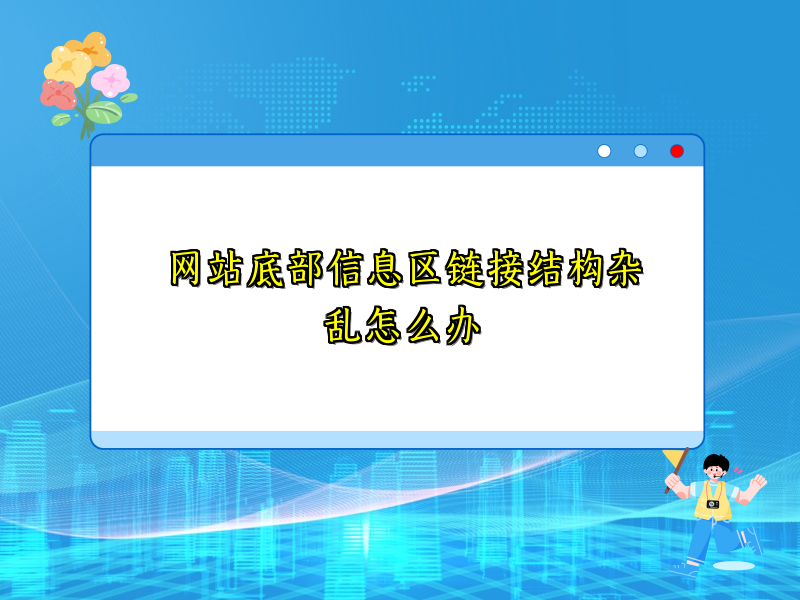 网站底部信息区链接结构杂乱怎么办